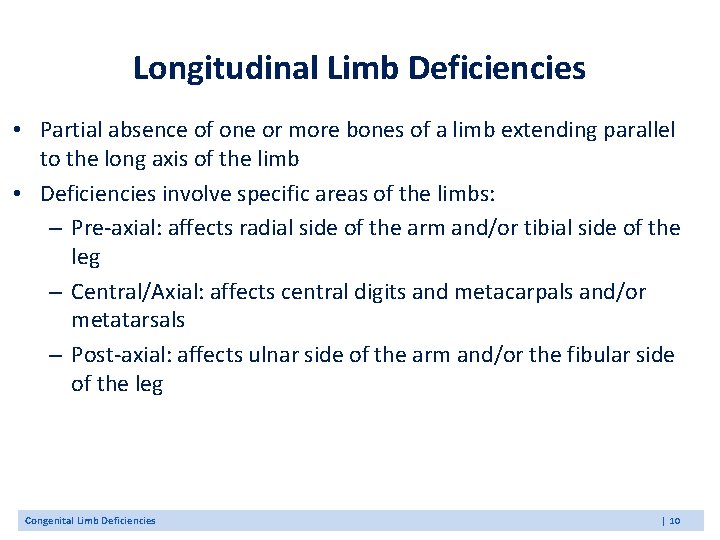 Longitudinal Limb Deficiencies

• Partial absence of one or more bones of a limb extending parallel to the long axis of the limb
• Deficiencies involve specific areas of the limbs:
– Pre-axial: affects radial side of the arm and/or tibial side of the leg
– Central/Axial: affects central digits and metacarpals and/or metatarsals
– Post-axial: affects ulnar side of the arm and/or the fibular side of the leg

Congenital Limb Deficiencies | 10